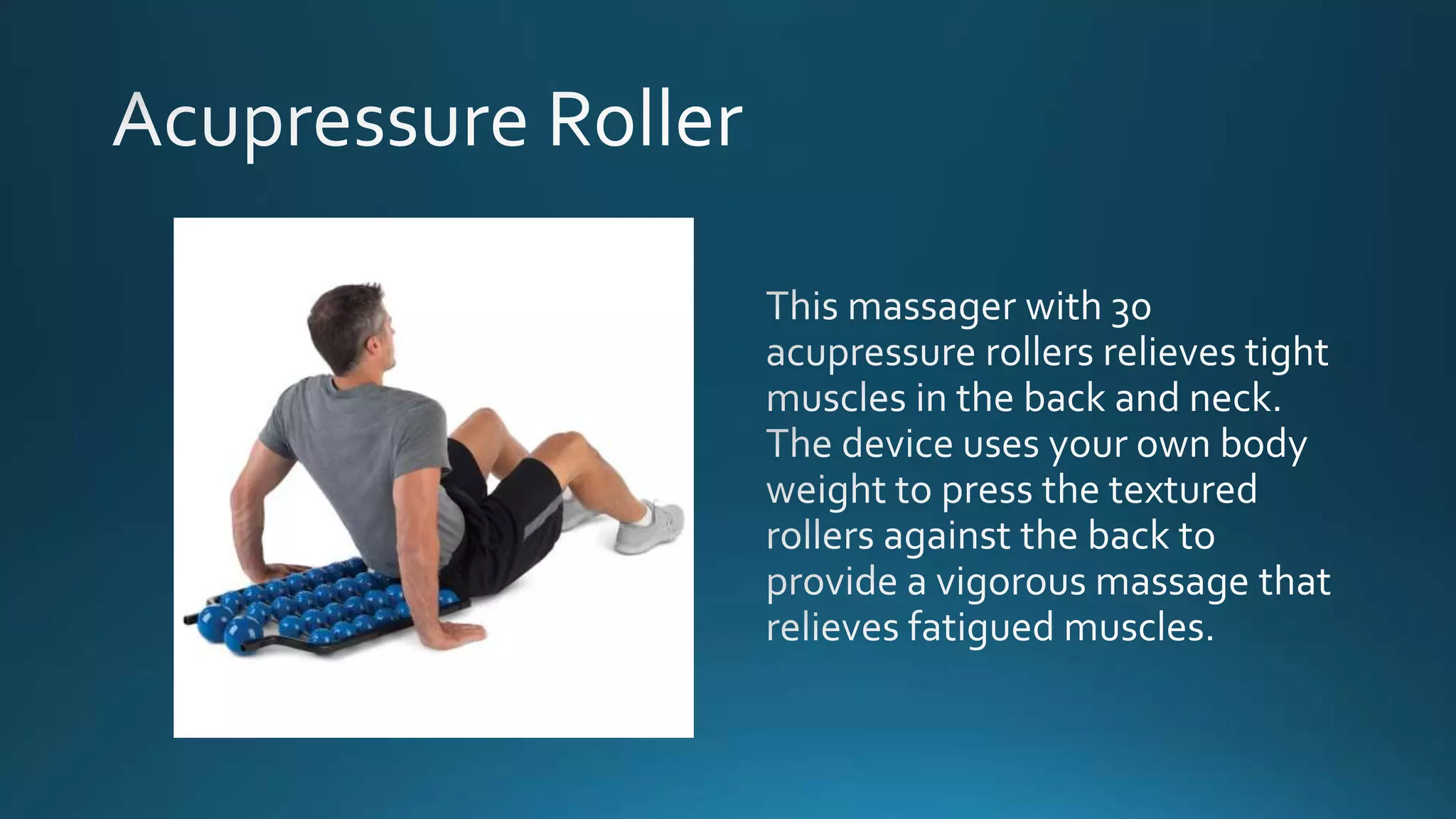 Acupressure Roller

This massager with 30 acupressure rollers relieves tight muscles in the back and neck. The device uses your own body weight to press the textured rollers against the back to provide a vigorous massage that relieves fatigued muscles.